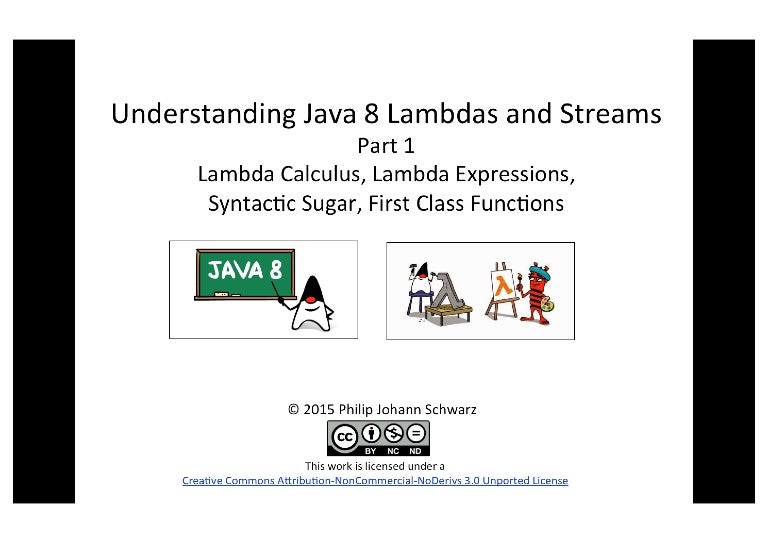 Understanding Java 8 Lambdas and Streams
Part 1
Lambda Calculus, Lambda Expressions, Syntactic Sugar, First Class Functions

JAVA 8

λ

© 2015 Philip Johann Schwarz

cc BY NC ND

This work is licensed under a
Creative Commons Attribution-NonCommercial-NoDerivs 3.0 Unported License